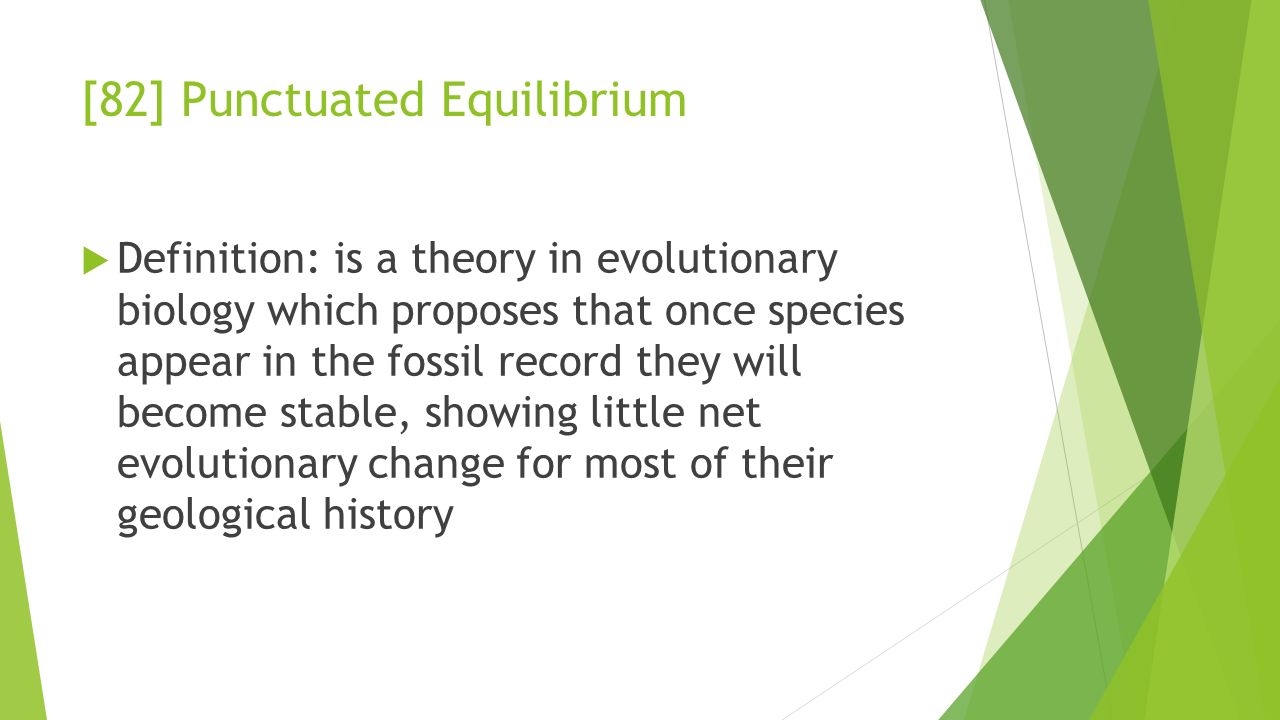 [82] Punctuated Equilibrium

Definition: is a theory in evolutionary biology which proposes that once species appear in the fossil record they will become stable, showing little net evolutionary change for most of their geological history